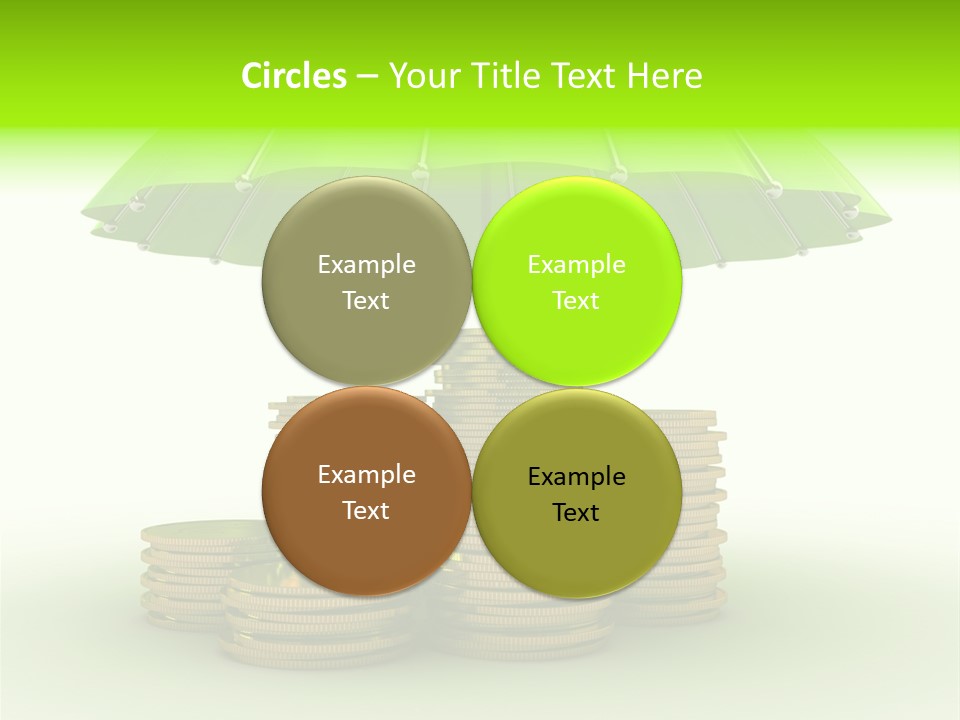 Circles – Your Title Text Here

Example Text

Example Text

Example Text

Example Text